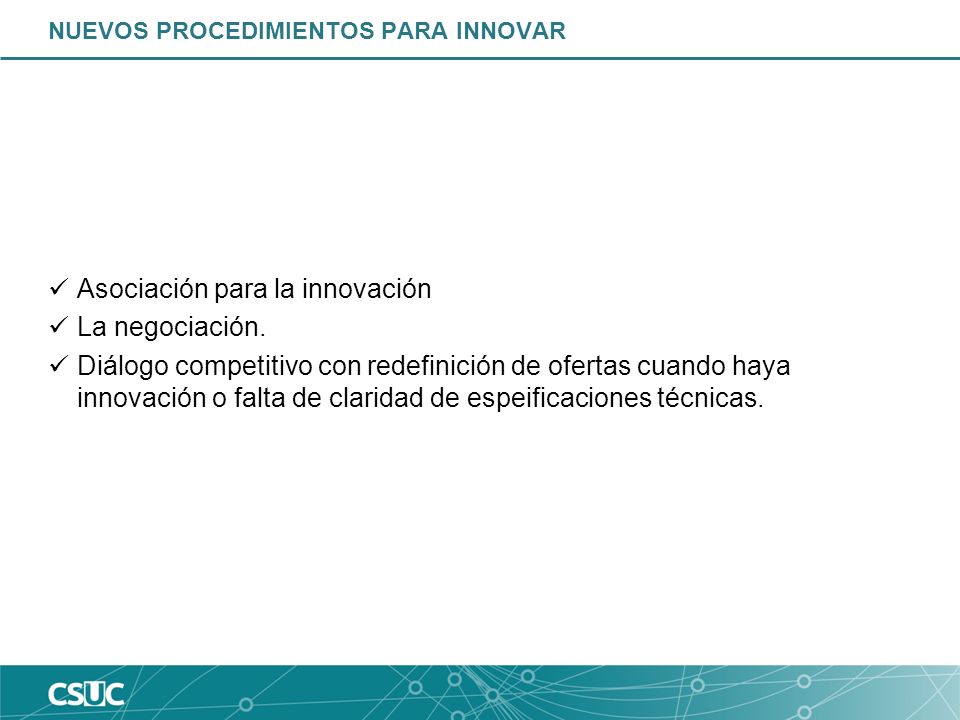 NUEVOS PROCEDIMIENTOS PARA INNOVAR

✓ Asociación para la innovación
✓ La negociación.
✓ Diálogo competitivo con redefinición de ofertas cuando haya innovación o falta de claridad de espeificaciones técnicas.

CSUC